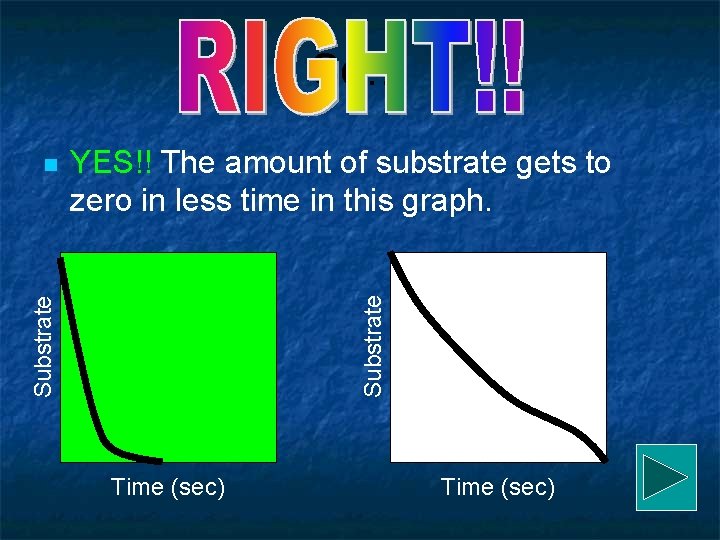 RIGHT!!

YES!! The amount of substrate gets to zero in less time in this graph.

Substrate

Time (sec)

Substrate

Time (sec)